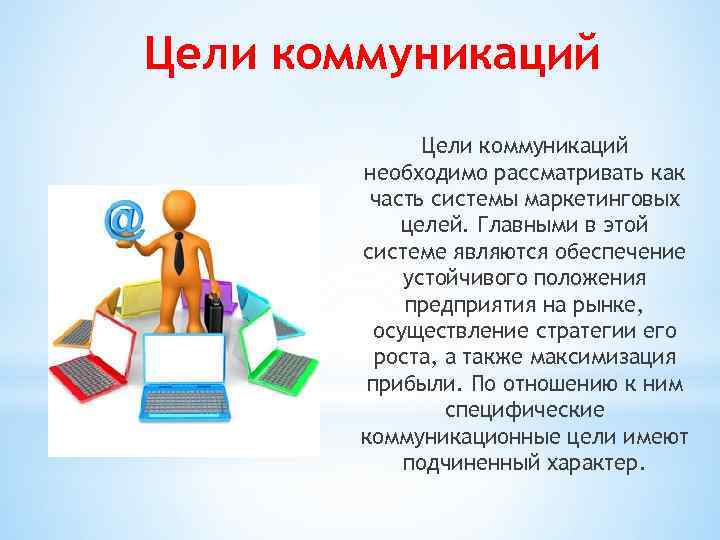 Цели коммуникаций

@

Цели коммуникаций необходимо рассматривать как часть системы маркетинговых целей. Главными в этой системе являются обеспечение устойчивого положения предприятия на рынке, осуществление стратегии его роста, а также максимизация прибыли. По отношению к ним специфические коммуникационные цели имеют подчиненный характер.